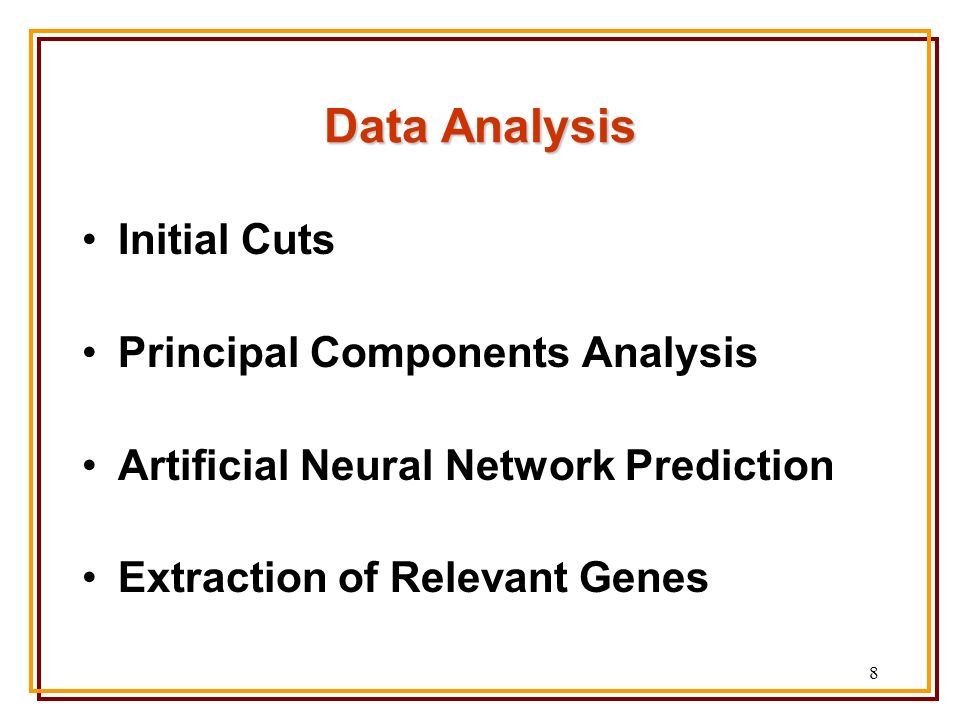 Data Analysis

• Initial Cuts

• Principal Components Analysis

• Artificial Neural Network Prediction

• Extraction of Relevant Genes

8